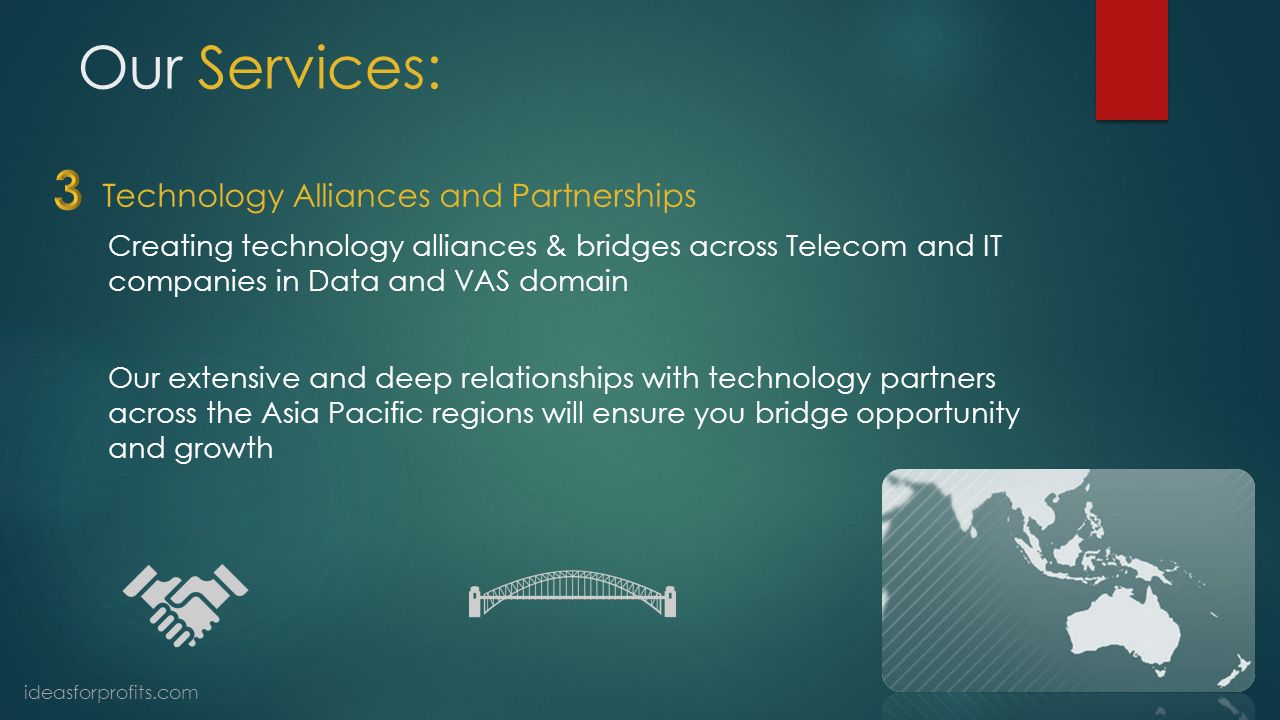 Our Services:

3 Technology Alliances and Partnerships

Creating technology alliances & bridges across Telecom and IT companies in Data and VAS domain

Our extensive and deep relationships with technology partners across the Asia Pacific regions will ensure you bridge opportunity and growth

ideasforprofits.com